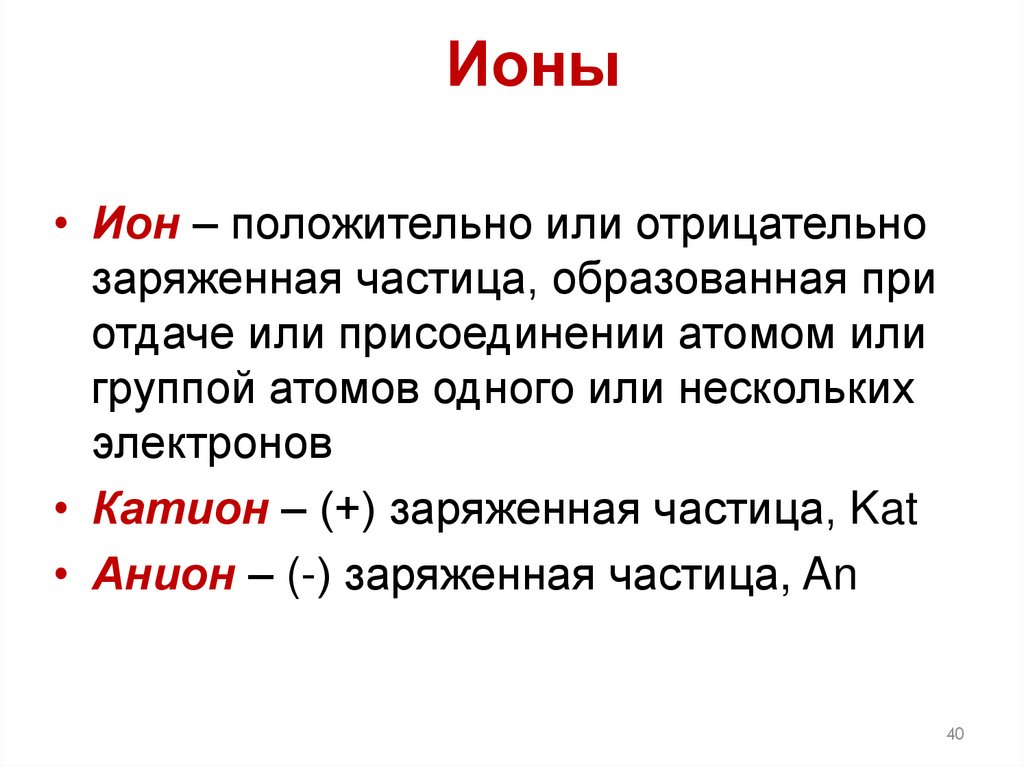 Ионы

• Ион – положительно или отрицательно заряженная частица, образованная при отдаче или присоединении атомом или группой атомов одного или нескольких электронов
• Катион – (+) заряженная частица, Kat
• Анион – (-) заряженная частица, An

40